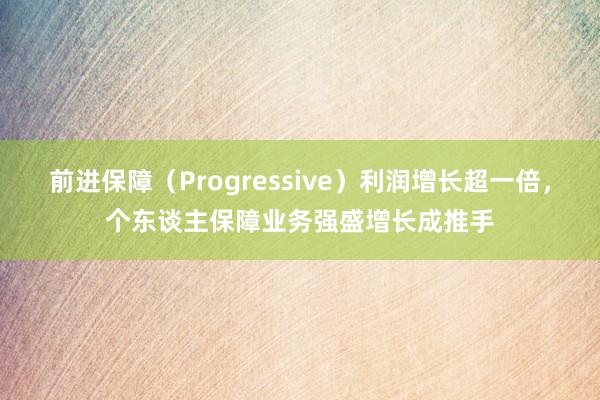 前进保障（Progressive）利润增长超一倍，个东谈主保障业务强盛增长成推手